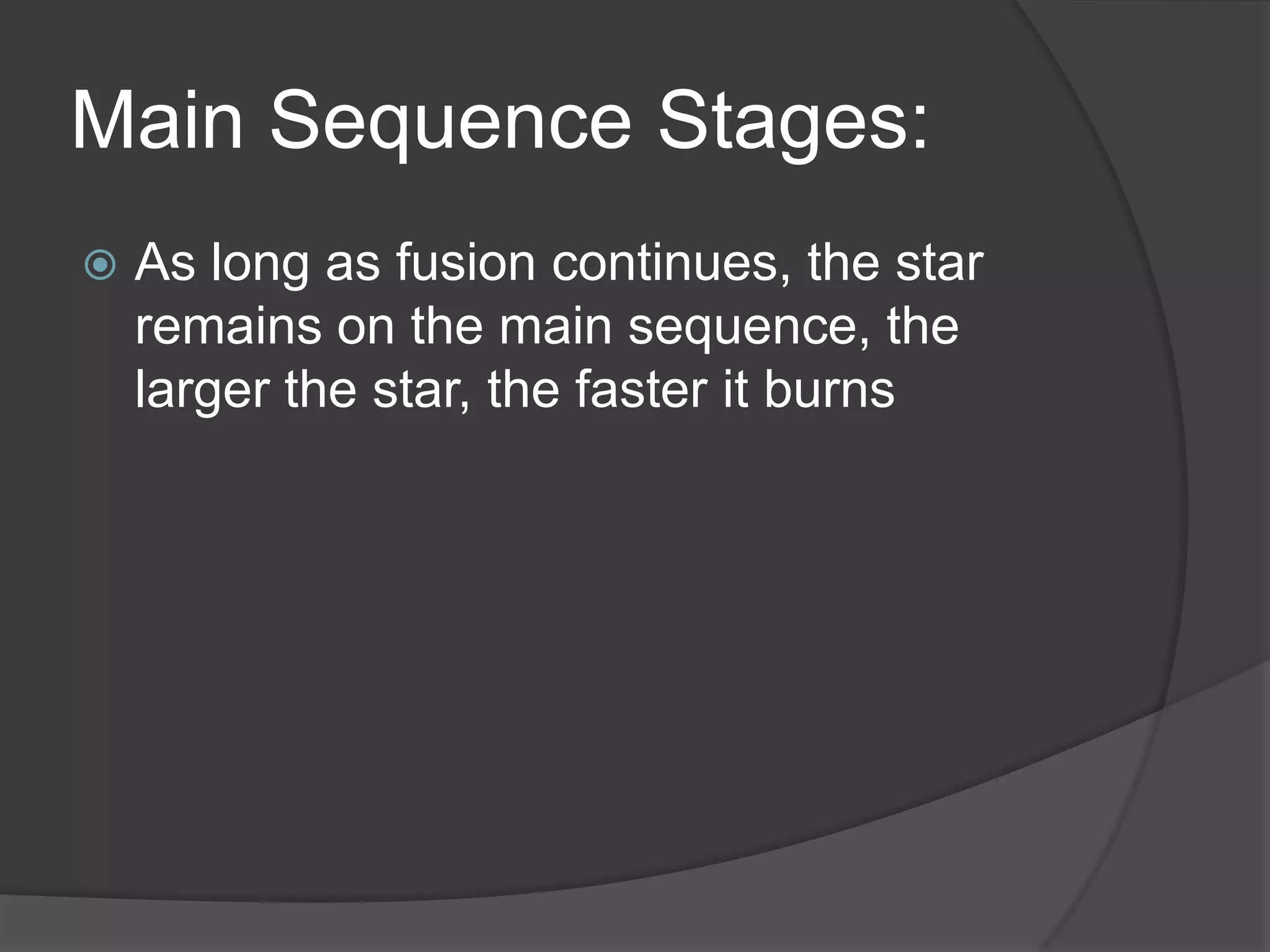 Main Sequence Stages:

As long as fusion continues, the star remains on the main sequence, the larger the star, the faster it burns